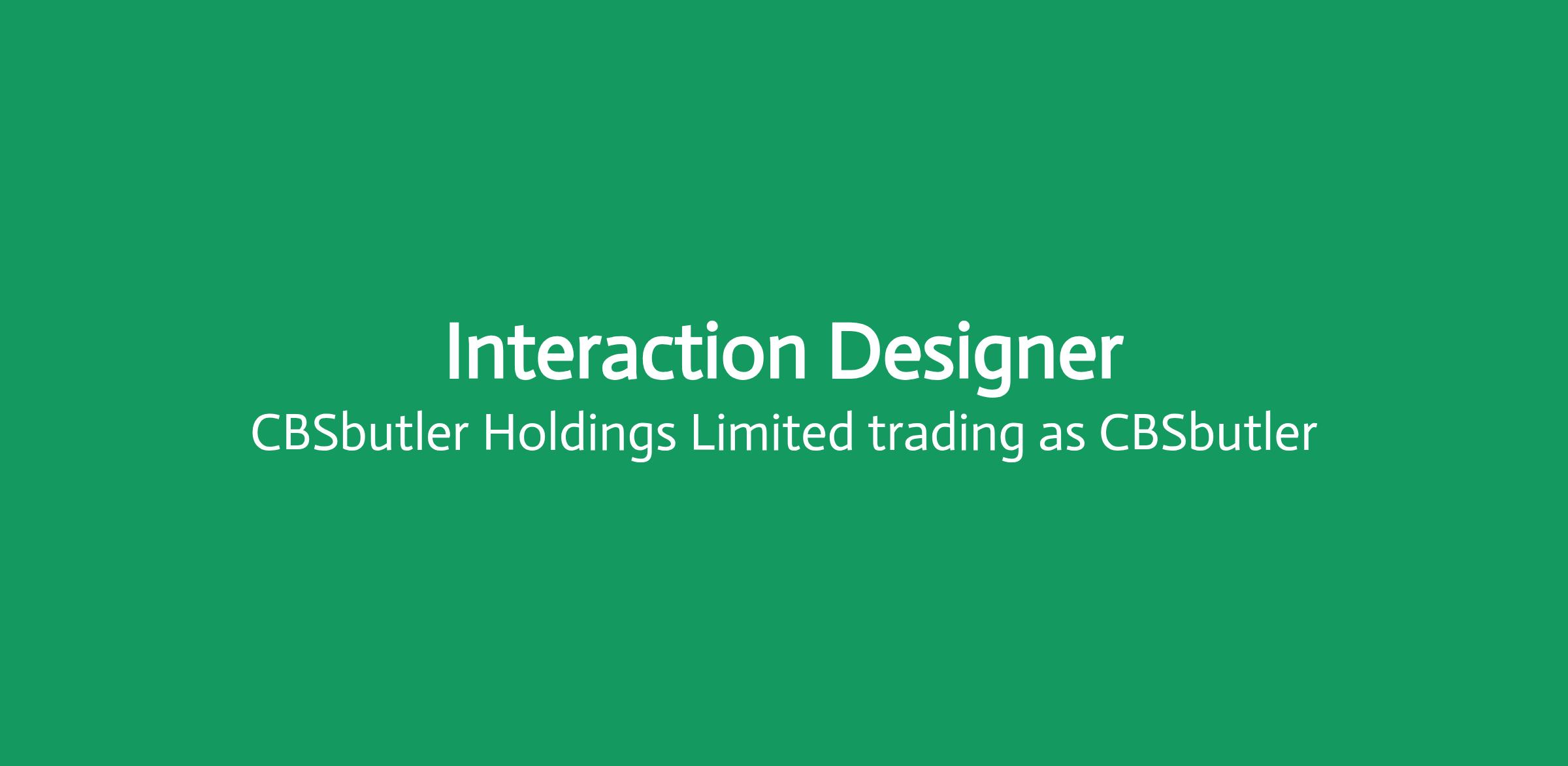 Interaction Designer
CBSbutler Holdings Limited trading as CBSbutler